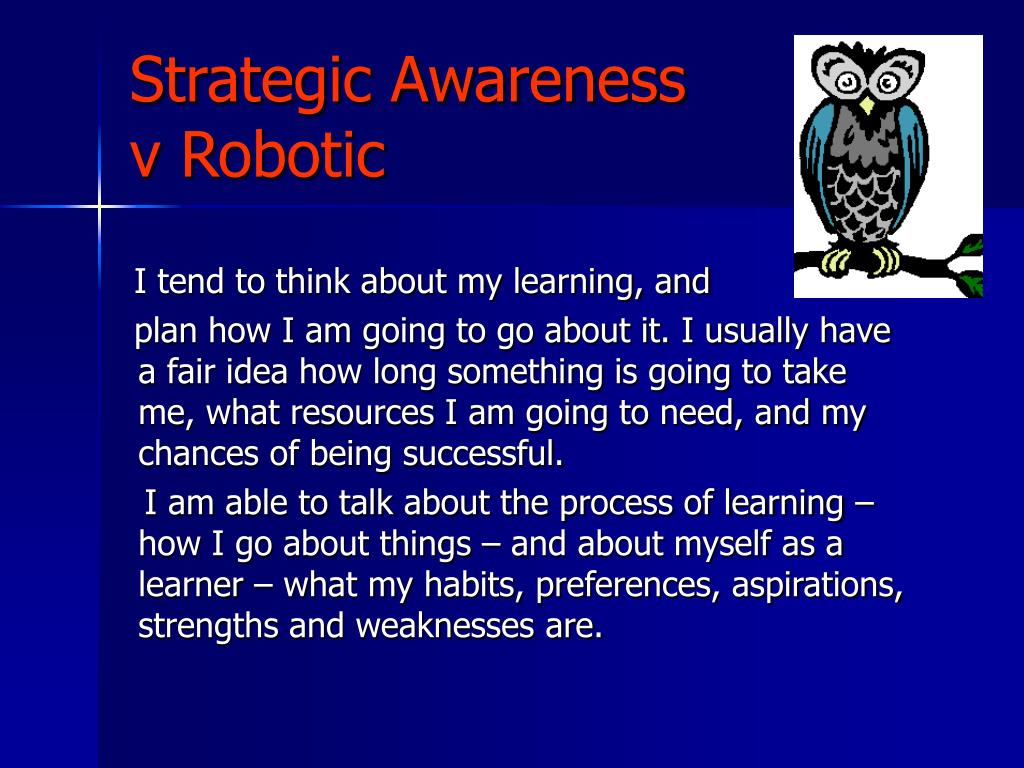 Strategic Awareness
v Robotic

I tend to think about my learning, and

plan how I am going to go about it. I usually have a fair idea how long something is going to take me, what resources I am going to need, and my chances of being successful.

I am able to talk about the process of learning – how I go about things – and about myself as a learner – what my habits, preferences, aspirations, strengths and weaknesses are.